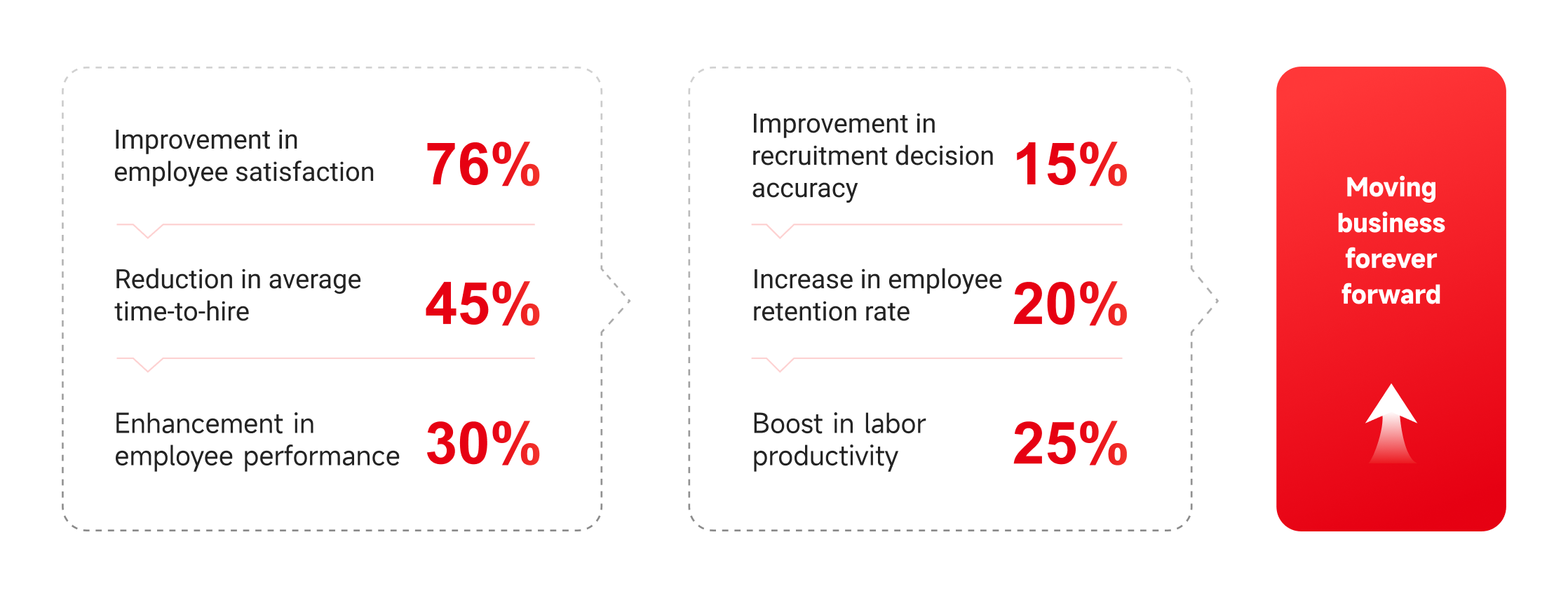 Improvement in employee satisfaction 76%

Reduction in average time-to-hire 45%

Enhancement in employee performance 30%

Improvement in recruitment decision accuracy 15%

Increase in employee retention rate 20%

Boost in labor productivity 25%

Moving business forever forward